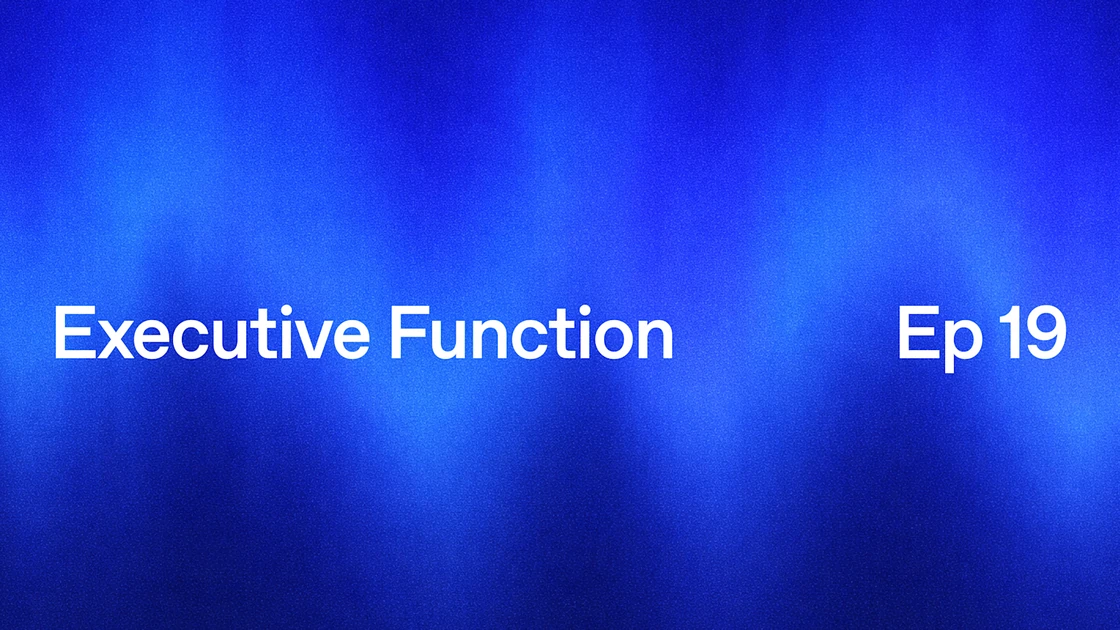 Executive Function Ep 19